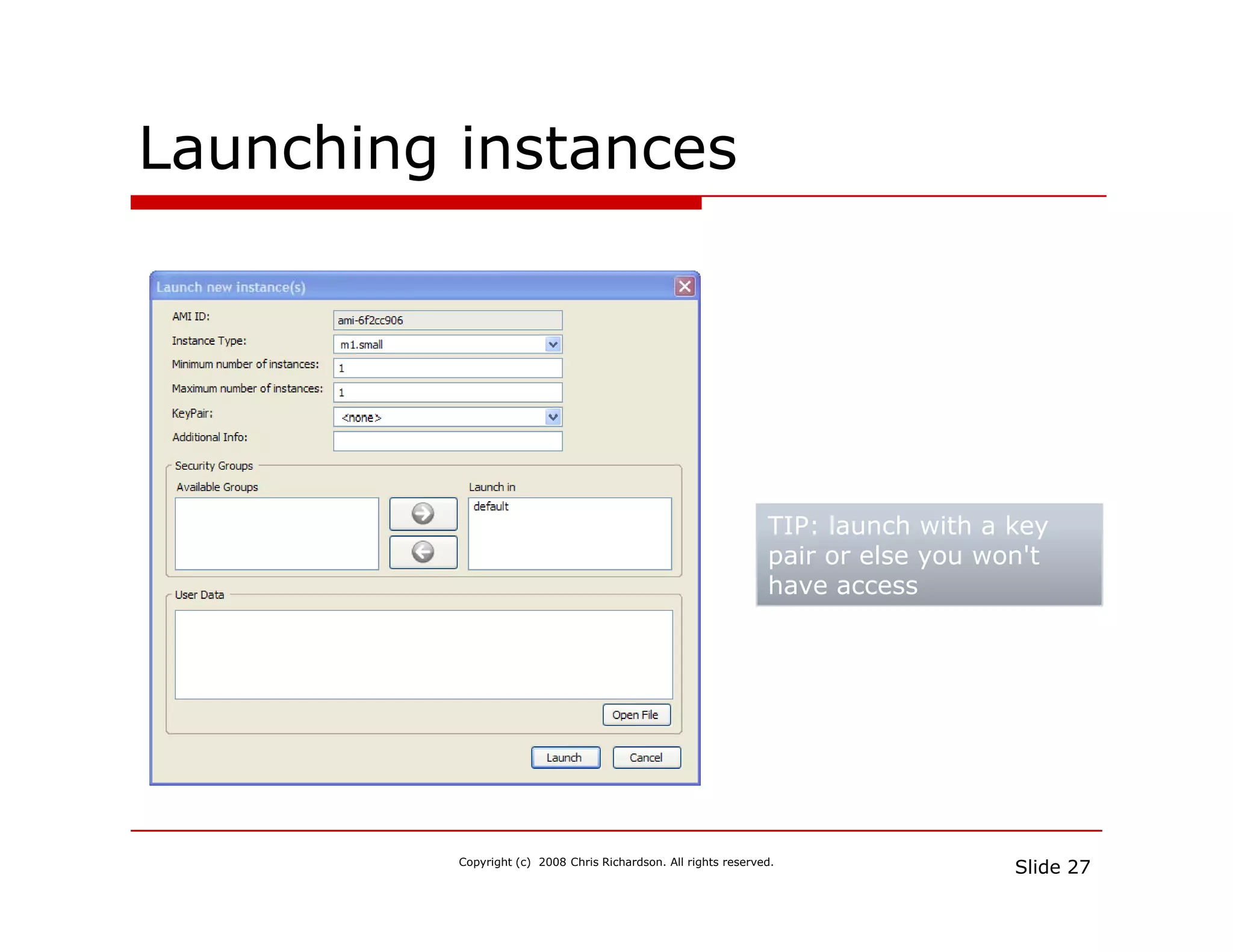 Launching instances

Launch new instance(s)

AMI ID: ami-6f2cc906

Instance Type: m1.small

Minimum number of instances: 1

Maximum number of instances: 1

KeyPair: <none>

Additional Info:

Security Groups

Available Groups

Launch in

default

User Data

Open File

Launch Cancel

TIP: launch with a key pair or else you won't have access

Copyright (c) 2008 Chris Richardson. All rights reserved.

Slide 27